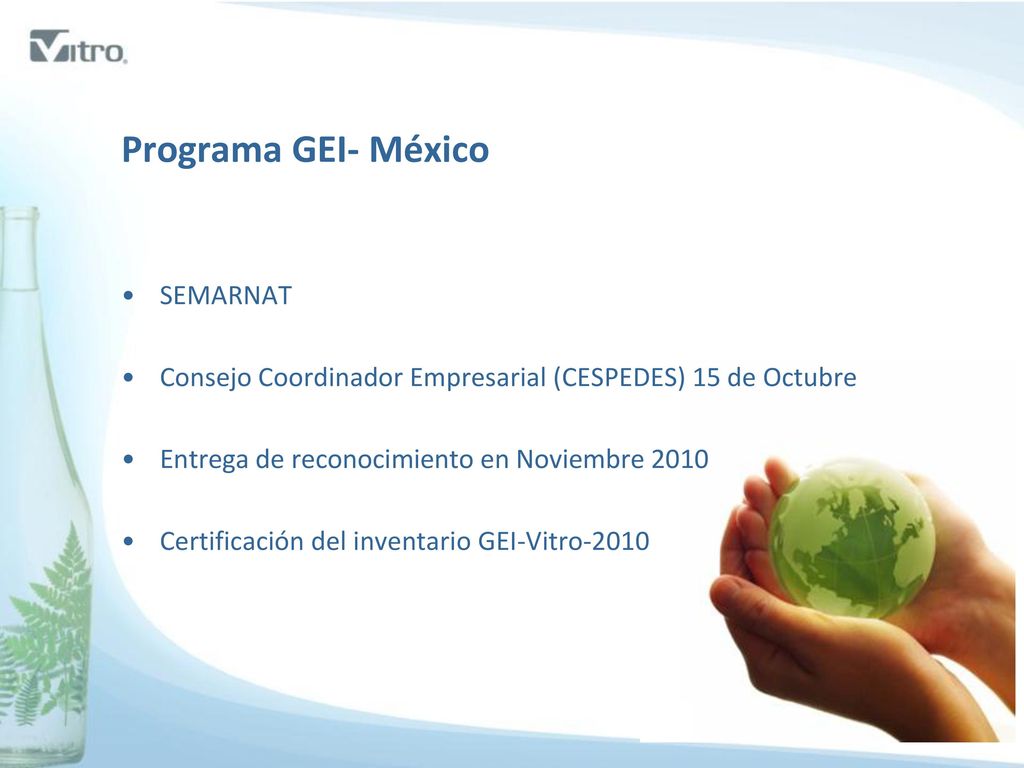 Vitro

Programa GEI- México

• SEMARNAT

• Consejo Coordinador Empresarial (CESPEDES) 15 de Octubre

• Entrega de reconocimiento en Noviembre 2010

• Certificación del inventario GEI-Vitro-2010